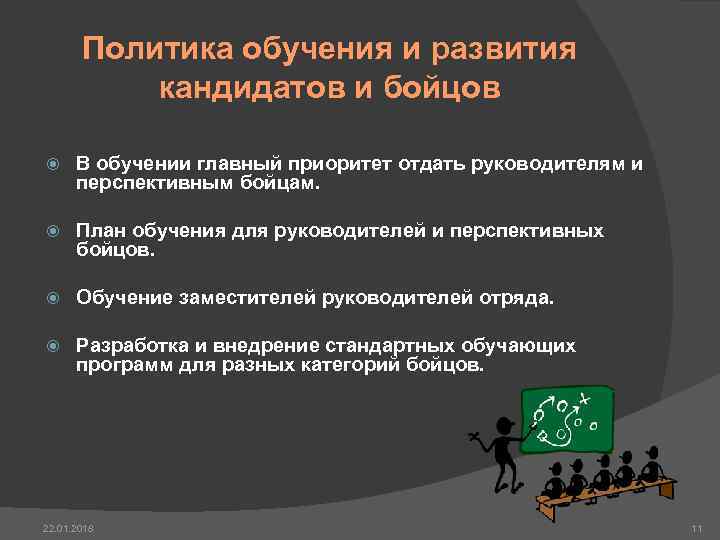 Политика обучения и развития кандидатов и бойцов

В обучении главный приоритет отдать руководителям и перспективным бойцам.

План обучения для руководителей и перспективных бойцов.

Обучение заместителей руководителей отряда.

Разработка и внедрение стандартных обучающих программ для разных категорий бойцов.

22.01.2018

11